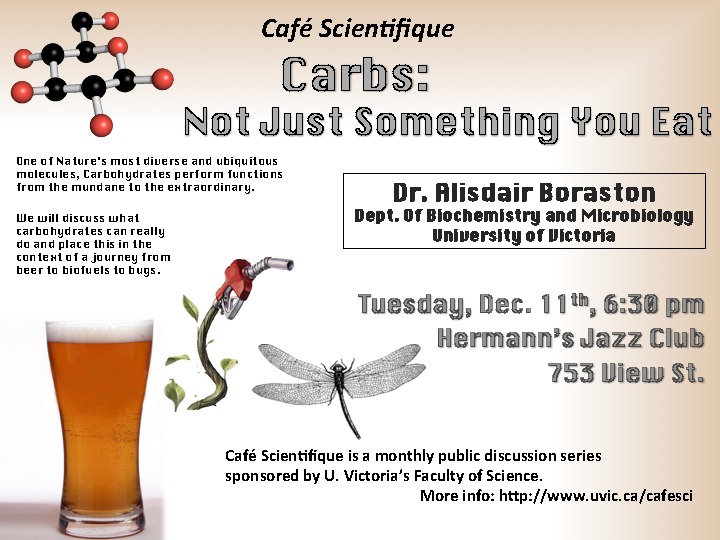 Café Scientifique

Carbs:
Not Just Something You Eat

One of Nature's most diverse and ubiquitous molecules, Carbohydrates perform functions from the mundane to the extraordinary.

We will discuss what carbohydrates can really do and place this in the context of a journey from beer to biofuels to bugs.

Dr. Alisdair Boraston
Dept. Of Biochemistry and Microbiology
University of Victoria

Tuesday, Dec. 11$^{th}$, 6:30 pm
Hermann's Jazz Club
753 View St.

Café Scientifique is a monthly public discussion series sponsored by U. Victoria's Faculty of Science.
More info: http://www.uvic.ca/cafesci